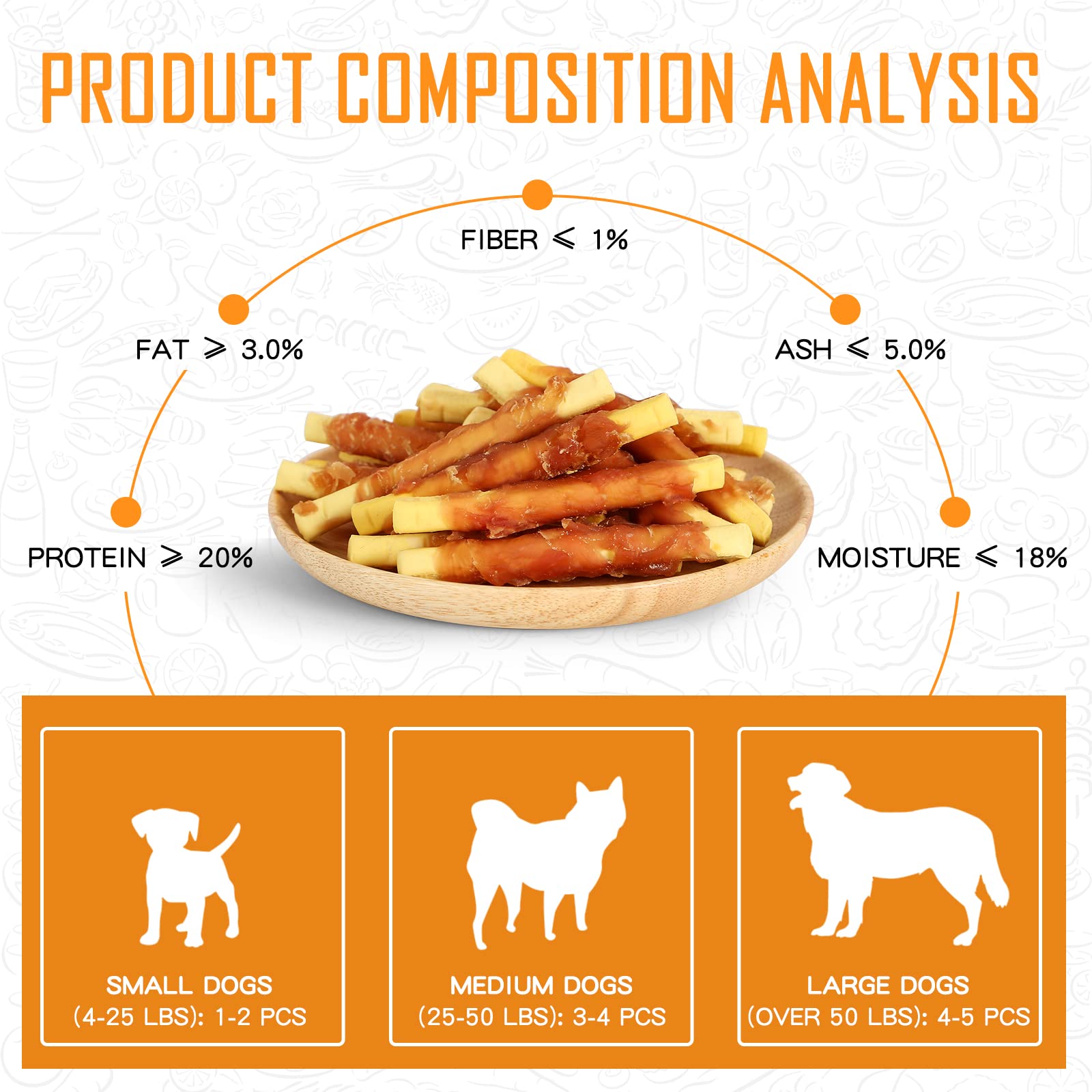 PRODUCT COMPOSITION ANALYSIS

FIBER $\leqslant$ 1%

FAT $\geqslant$ 3.0%

ASH $\leqslant$ 5.0%

PROTEIN $\geqslant$ 20%

MOISTURE $\leqslant$ 18%

SMALL DOGS
(4-25 LBS): 1-2 PCS

MEDIUM DOGS
(25-50 LBS): 3-4 PCS

LARGE DOGS
(OVER 50 LBS): 4-5 PCS